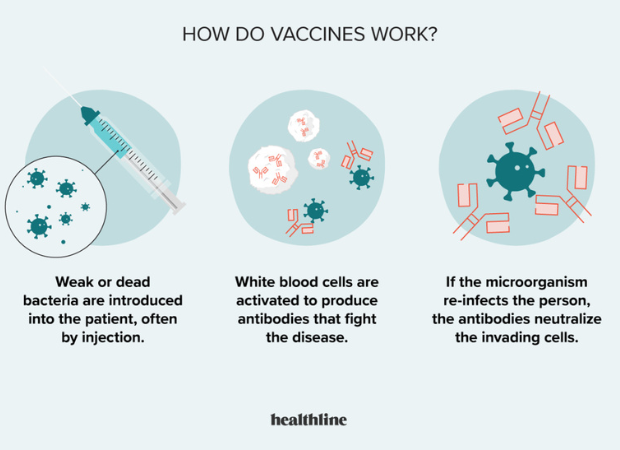 HOW DO VACCINES WORK?

Weak or dead bacteria are introduced into the patient, often by injection.

White blood cells are activated to produce antibodies that fight the disease.

If the microorganism re-infects the person, the antibodies neutralize the invading cells.

healthline